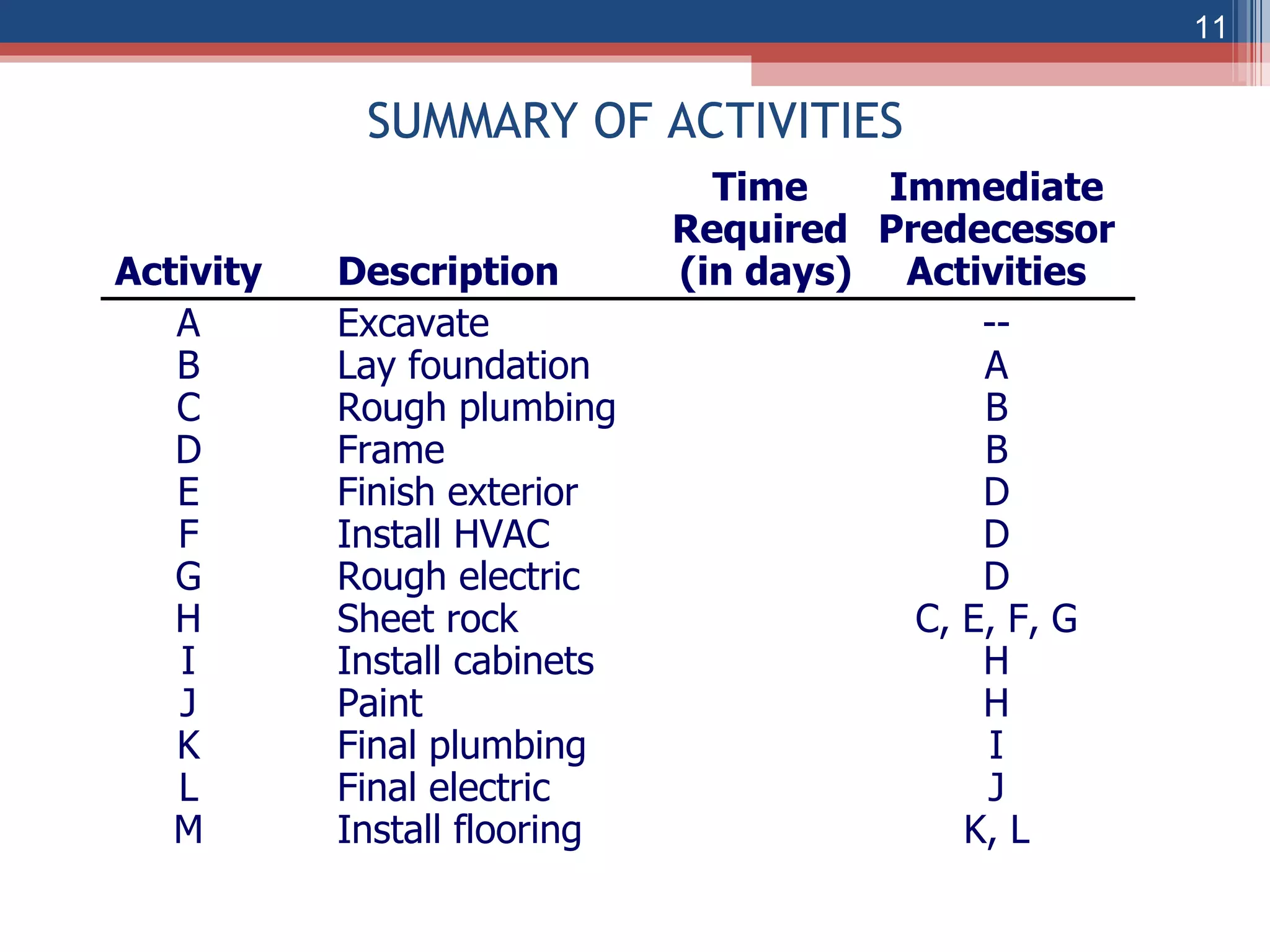 11

SUMMARY OF ACTIVITIES

| Activity | Description | Time Required (in days) | Immediate Predecessor Activities |
|---|---|---|---|
| A | Excavate | | -- |
| B | Lay foundation | | A |
| C | Rough plumbing | | B |
| D | Frame | | B |
| E | Finish exterior | | D |
| F | Install HVAC | | D |
| G | Rough electric | | D |
| H | Sheet rock | | C, E, F, G |
| I | Install cabinets | | H |
| J | Paint | | H |
| K | Final plumbing | | I |
| L | Final electric | | J |
| M | Install flooring | | K, L |